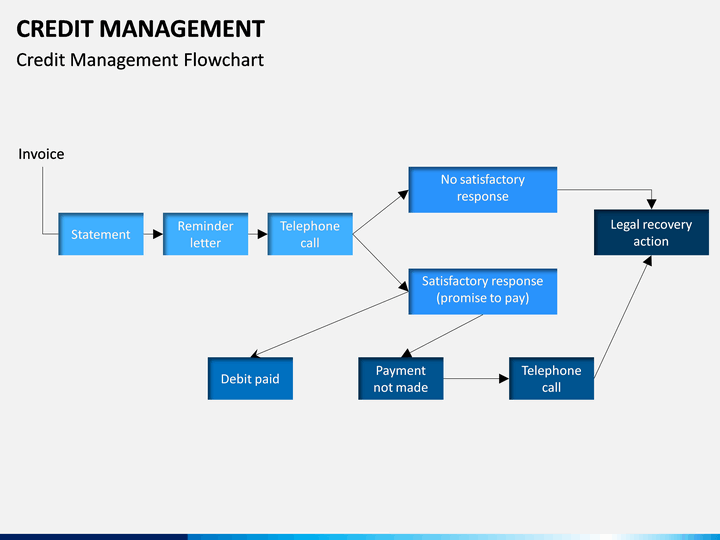 CREDIT MANAGEMENT
Credit Management Flowchart

Invoice

Statement

Reminder letter

Telephone call

No satisfactory response

Satisfactory response (promise to pay)

Legal recovery action

Debit paid

Payment not made

Telephone call